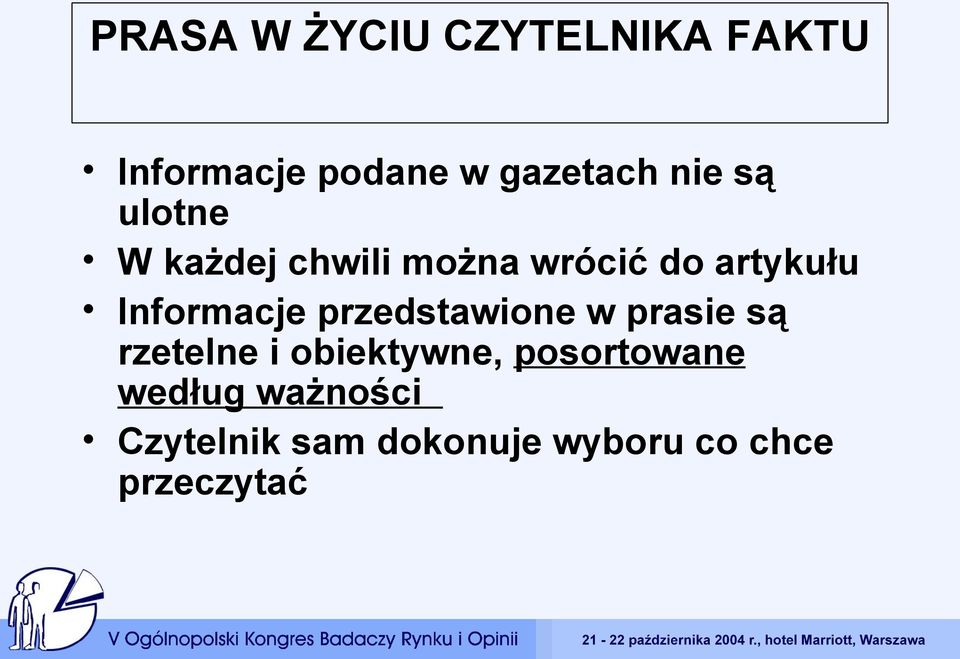 PRASA W ŻYCIU CZYTELNIKA FAKTU

• Informacje podane w gazetach nie są ulotne
• W każdej chwili można wrócić do artykułu
• Informacje przedstawione w prasie są rzetelne i obiektywne, posortowane według ważności
• Czytelnik sam dokonuje wyboru co chce przeczytać

V Ogólnopolski Kongres Badaczy Rynku i Opinii

21 - 22 października 2004 r., hotel Marriott, Warszawa